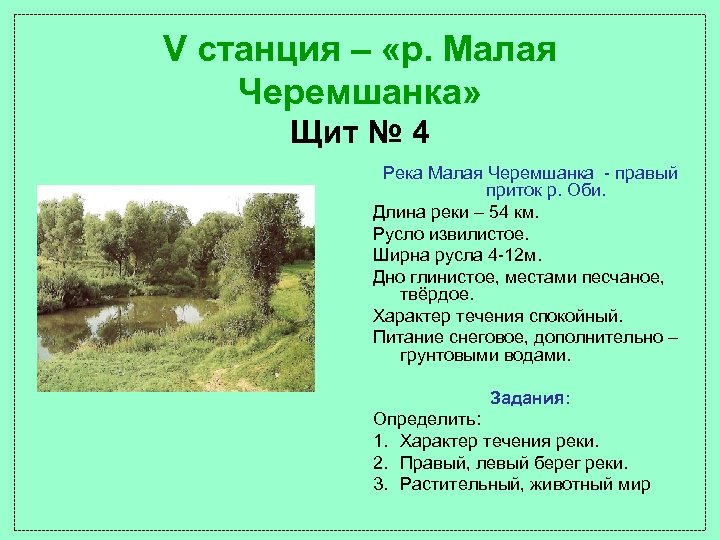 V станция – «р. Малая Черемшанка»
Щит № 4

Река Малая Черемшанка - правый приток р. Оби.

Длина реки – 54 км.

Русло извилистое.

Ширна русла 4-12м.

Дно глинистое, местами песчаное, твёрдое.

Характер течения спокойный.

Питание снеговое, дополнительно – грунтовыми водами.

Задания:

Определить:

1. Характер течения реки.
2. Правый, левый берег реки.
3. Растительный, животный мир